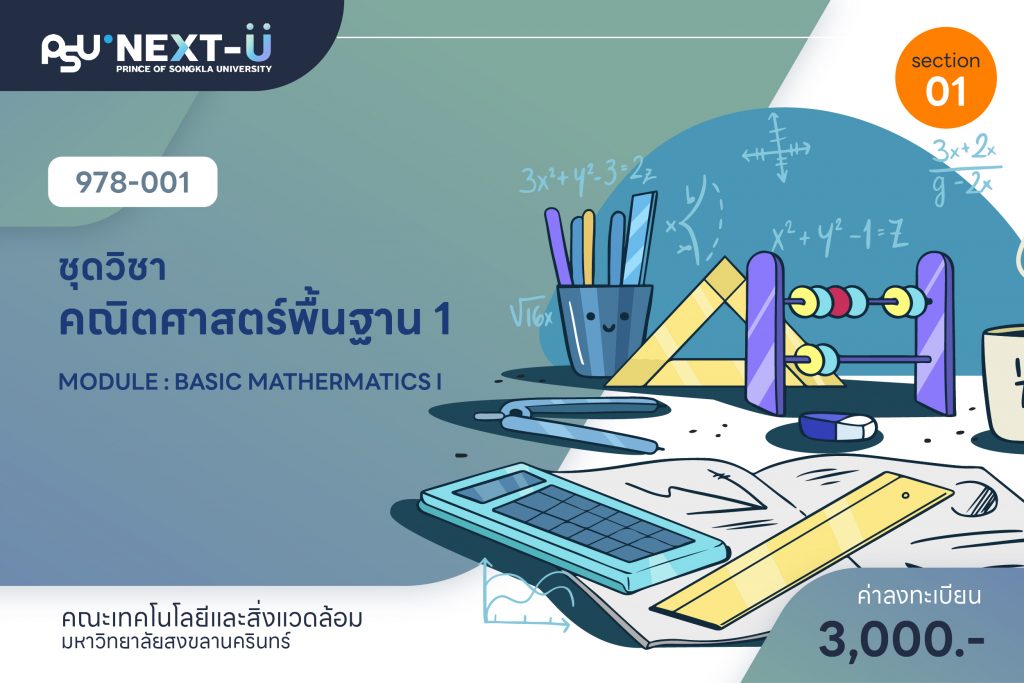 PSU NEXT-U
PRINCE OF SONGKLA UNIVERSITY

section
01

978-001

ชุดวิชา
คณิตศาสตร์พื้นฐาน 1

MODULE : BASIC MATHERMATICS I

$3x^2+y^2-3=2z$

$x^2+y^2-1=z$

$\frac{3x+2x}{g-2x}$

$\sqrt{16x}$

คณะเทคโนโลยีและสิ่งแวดล้อม
มหาวิทยาลัยสงขลานครินทร์

ค่าลงทะเบียน
3,000.-